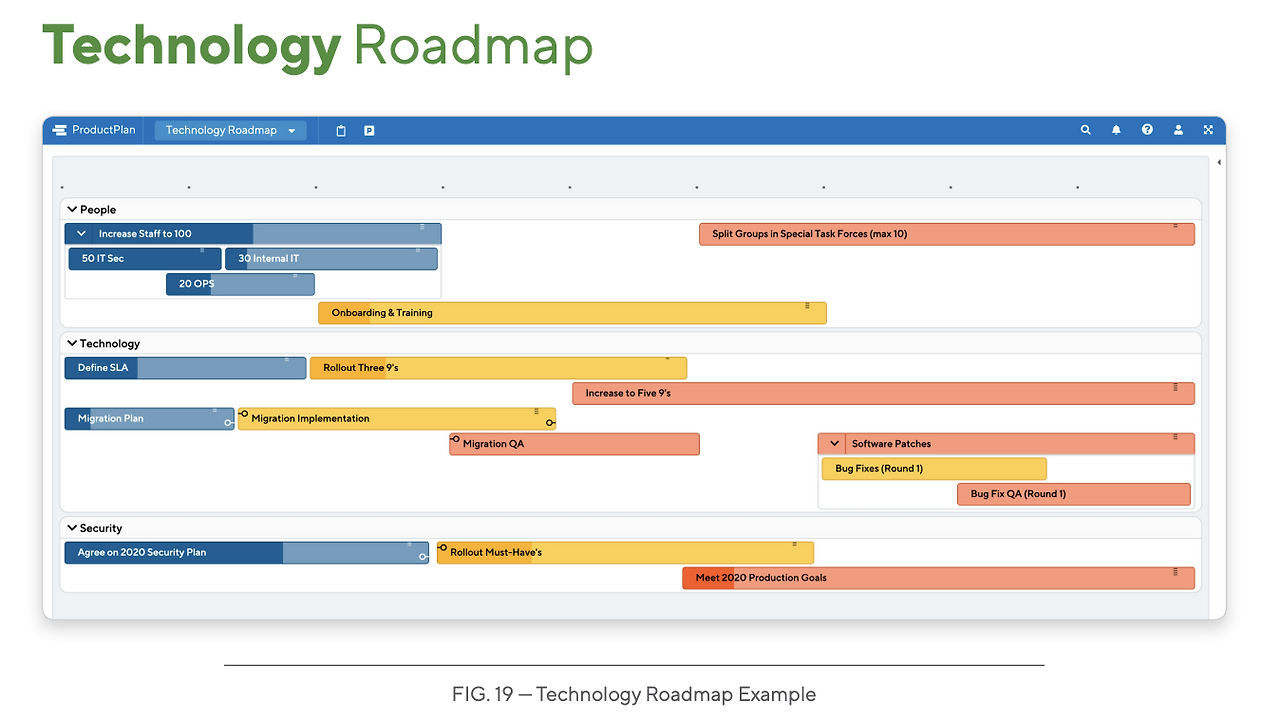 Technology Roadmap

ProductPlan Technology Roadmap

People

Increase Staff to 100

Split Groups in Special Task Forces (max 10)

50 IT Sec

30 Internal IT

20 OPS

Onboarding & Training

Technology

Define SLA

Rollout Three 9's

Increase to Five 9's

Migration Plan

Migration Implementation

Migration QA

Software Patches

Bug Fixes (Round 1)

Bug Fix QA (Round 1)

Security

Agree on 2020 Security Plan

Rollout Must-Have's

Meet 2020 Production Goals

FIG. 19 — Technology Roadmap Example